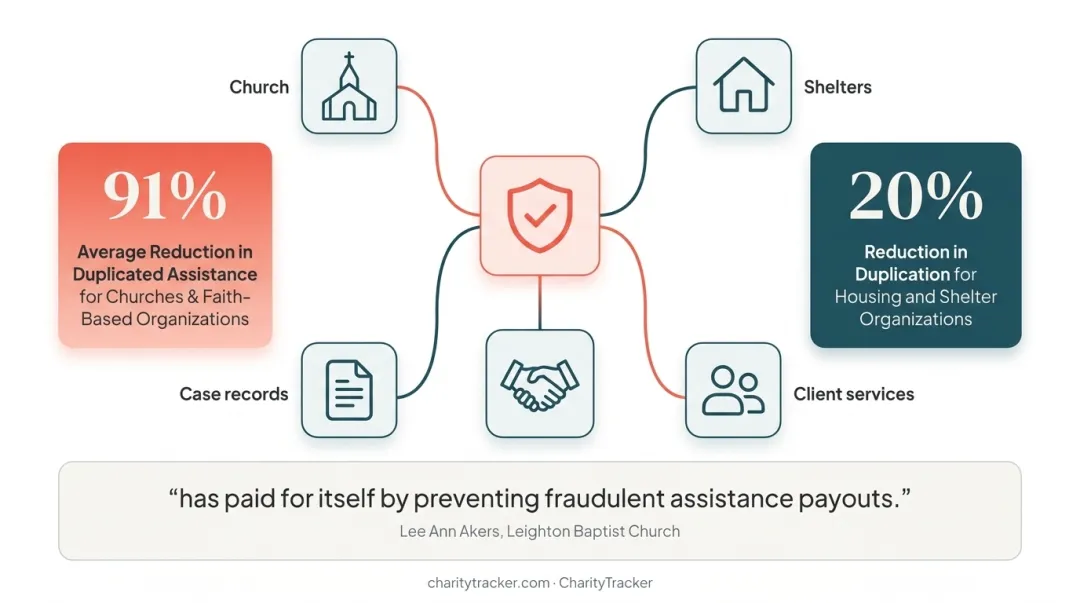 Church

Shelters

91%

Average Reduction in Duplicated Assistance for Churches & Faith-Based Organizations

20%

Reduction in Duplication for Housing and Shelter Organizations

Case records

Client services

“has paid for itself by preventing fraudulent assistance payouts.”

Lee Ann Akers, Leighton Baptist Church

charitytracker.com · CharityTracker